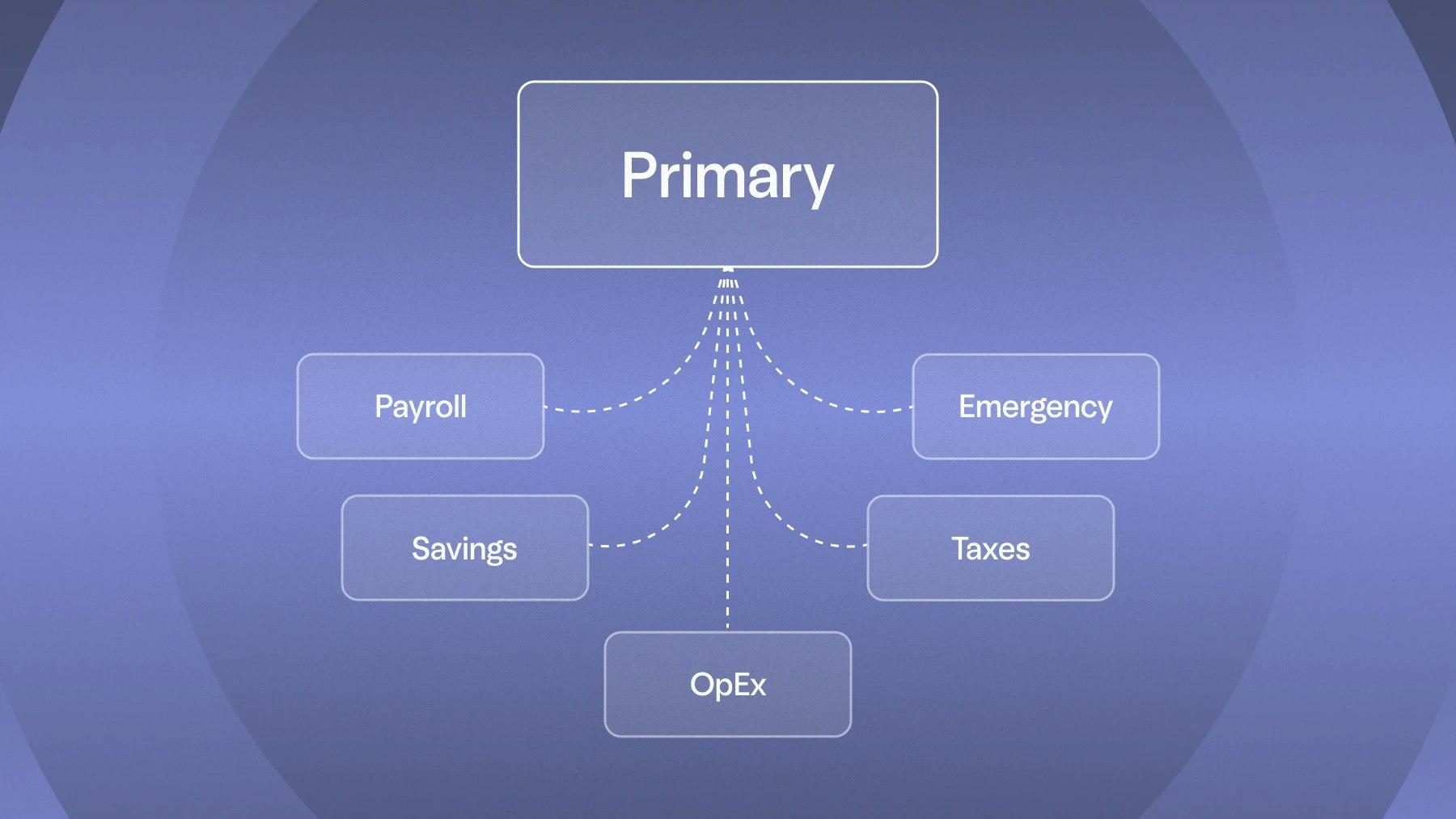 Primary

Payroll

Emergency

Savings

Taxes

OpEx